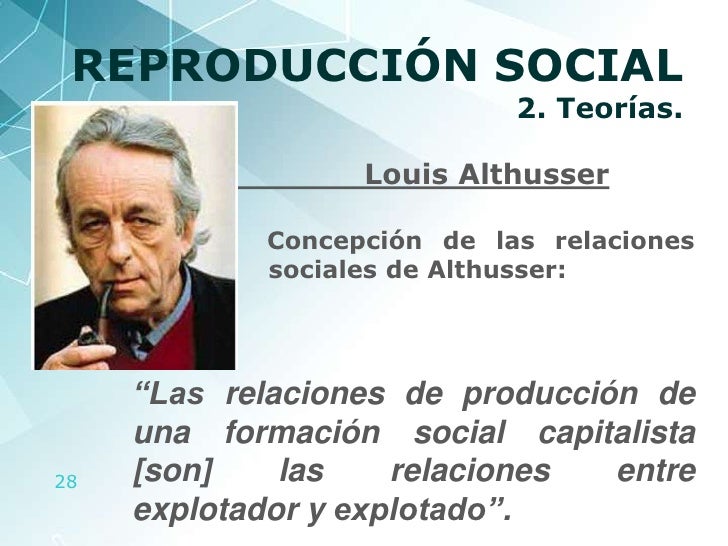 REPRODUCCIÓN SOCIAL
2. Teorías.

Louis Althusser

Concepción de las relaciones sociales de Althusser:

“Las relaciones de producción de una formación social capitalista [son] las relaciones entre explotador y explotado”.

28